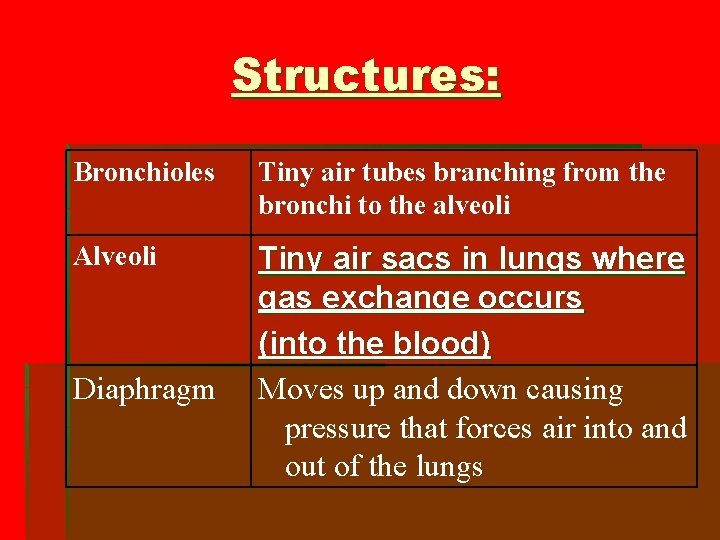 Structures:

| Bronchioles | Tiny air tubes branching from the bronchi to the alveoli |
|---|---|
| Alveoli | Tiny air sacs in lungs where gas exchange occurs (into the blood) |
| Diaphragm | Moves up and down causing pressure that forces air into and out of the lungs |